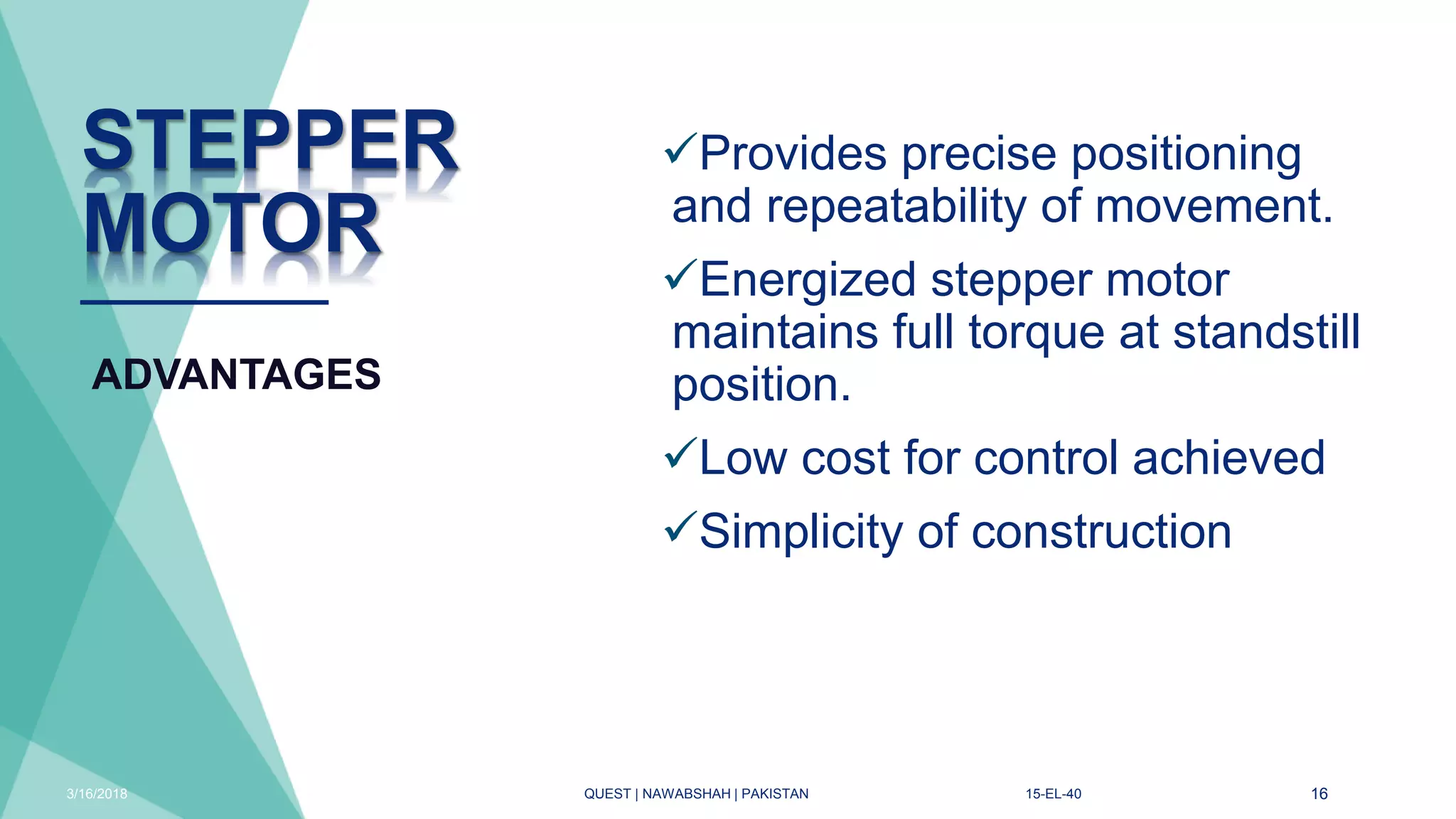 STEPPER MOTOR

ADVANTAGES

✓Provides precise positioning and repeatability of movement.

✓Energized stepper motor maintains full torque at standstill position.

✓Low cost for control achieved

✓Simplicity of construction

3/16/2018

QUEST | NAWABSHAH | PAKISTAN

15-EL-40

16